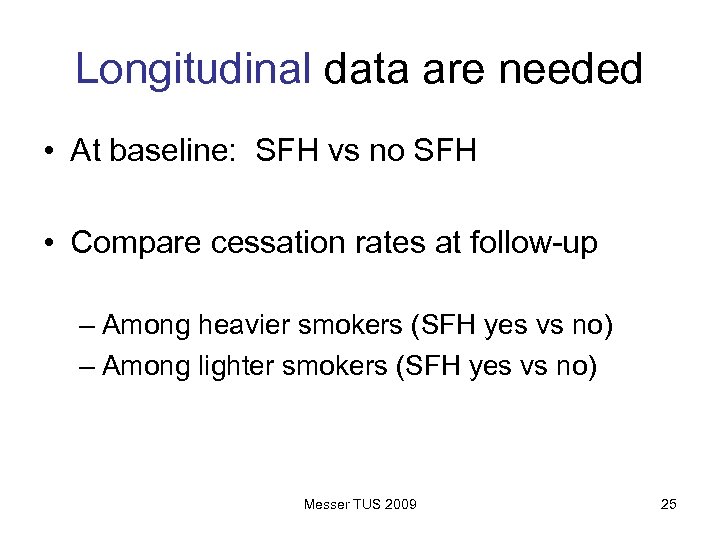 Longitudinal data are needed

• At baseline: SFH vs no SFH

• Compare cessation rates at follow-up

– Among heavier smokers (SFH yes vs no)
– Among lighter smokers (SFH yes vs no)

Messer TUS 2009

25